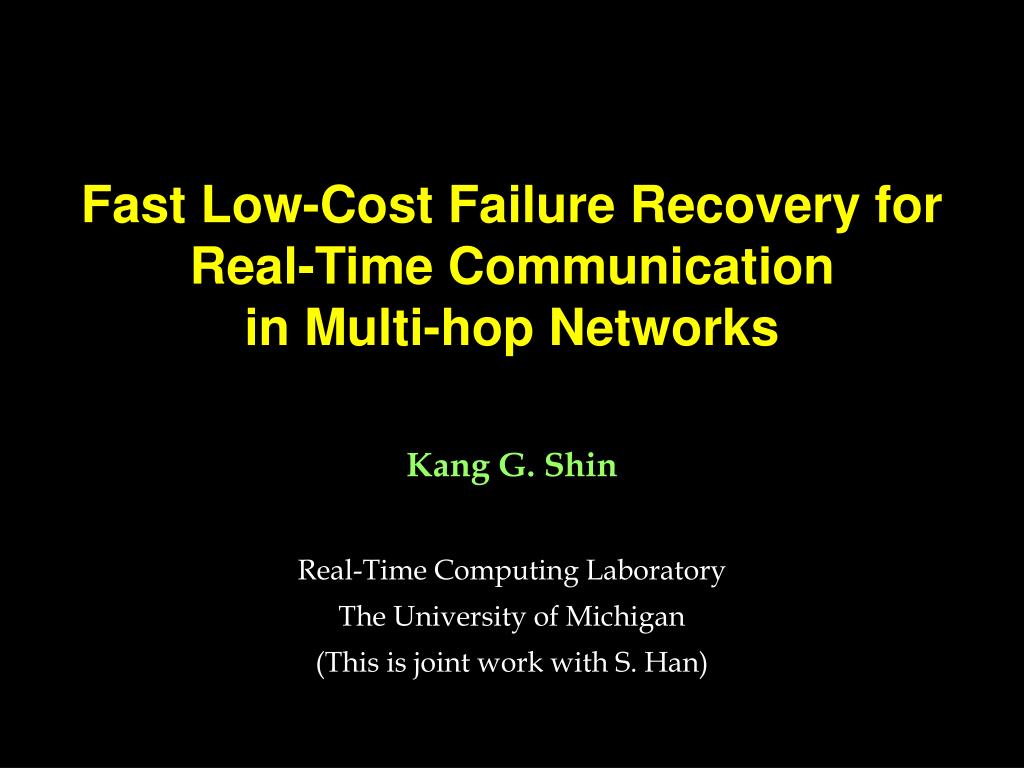 Fast Low-Cost Failure Recovery for Real-Time Communication in Multi-hop Networks

Kang G. Shin

Real-Time Computing Laboratory
The University of Michigan
(This is joint work with S. Han)